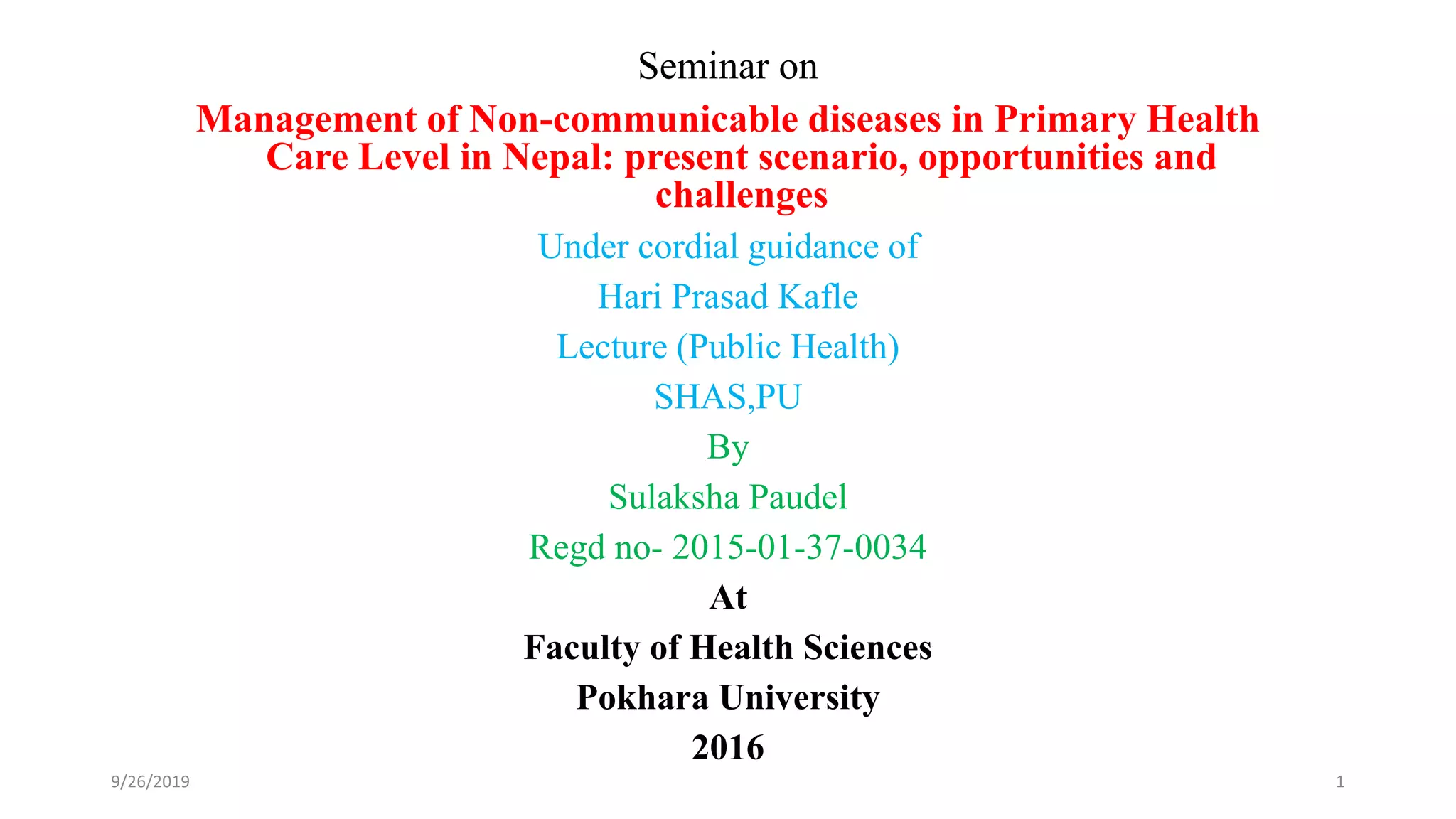 Seminar on

Management of Non-communicable diseases in Primary Health Care Level in Nepal: present scenario, opportunities and challenges

Under cordial guidance of

Hari Prasad Kafle

Lecture (Public Health)

SHAS,PU

By

Sulaksha Paudel

Regd no- 2015-01-37-0034

At

Faculty of Health Sciences

Pokhara University

2016

9/26/2019

1